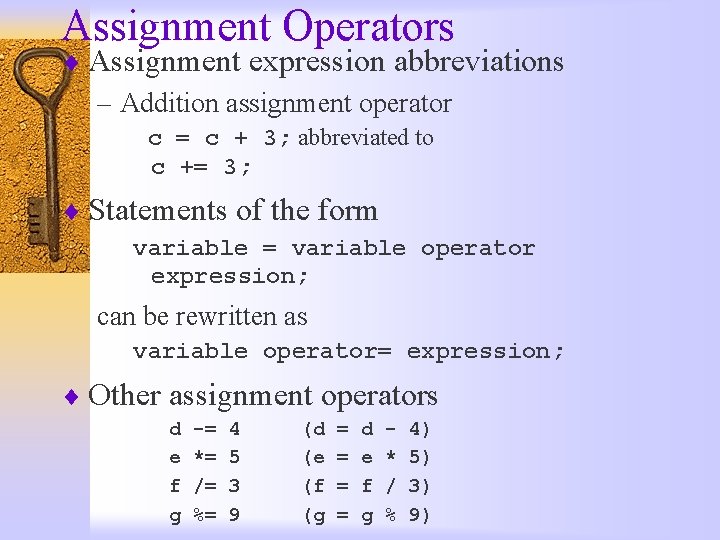 Assignment Operators

♦ Assignment expression abbreviations

– Addition assignment operator

c = c + 3; abbreviated to
c += 3;

♦ Statements of the form

variable = variable operator expression;

can be rewritten as

variable operator= expression;

♦ Other assignment operators

d -= 4 (d = d - 4)
e *= 5 (e = e * 5)
f /= 3 (f = f / 3)
g %= 9 (g = g % 9)